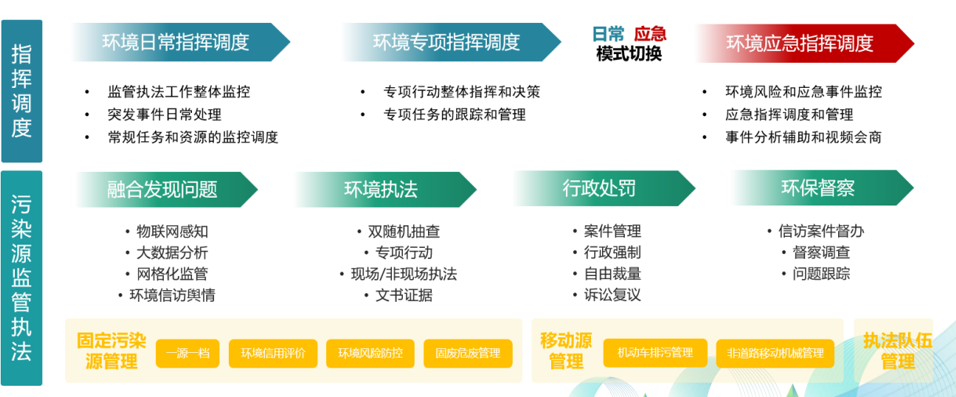 指挥调度

环境日常指挥调度

• 监管执法工作整体监控
• 突发事件日常处理
• 常规任务和资源的监控调度

环境专项指挥调度

• 专项行动整体指挥和决策
• 专项任务的跟踪和管理

日常 应急
模式切换

环境应急指挥调度

• 环境风险和应急事件监控
• 应急指挥调度和管理
• 事件分析辅助和视频会商

污染源监管执法

融合发现问题

• 物联网感知
• 大数据分析
• 网格化监管
• 环境信访舆情

环境执法

• 双随机抽查
• 专项行动
• 现场/非现场执法
• 文书证据

行政处罚

• 案件管理
• 行政强制
• 自由裁量
• 诉讼复议

环保督察

• 信访案件督办
• 督察调查
• 问题跟踪

固定污染源管理

一源一档

环境信用评价

环境风险防控

固废危废管理

移动源管理

机动车排污管理

非道路移动机械管理

执法队伍管理